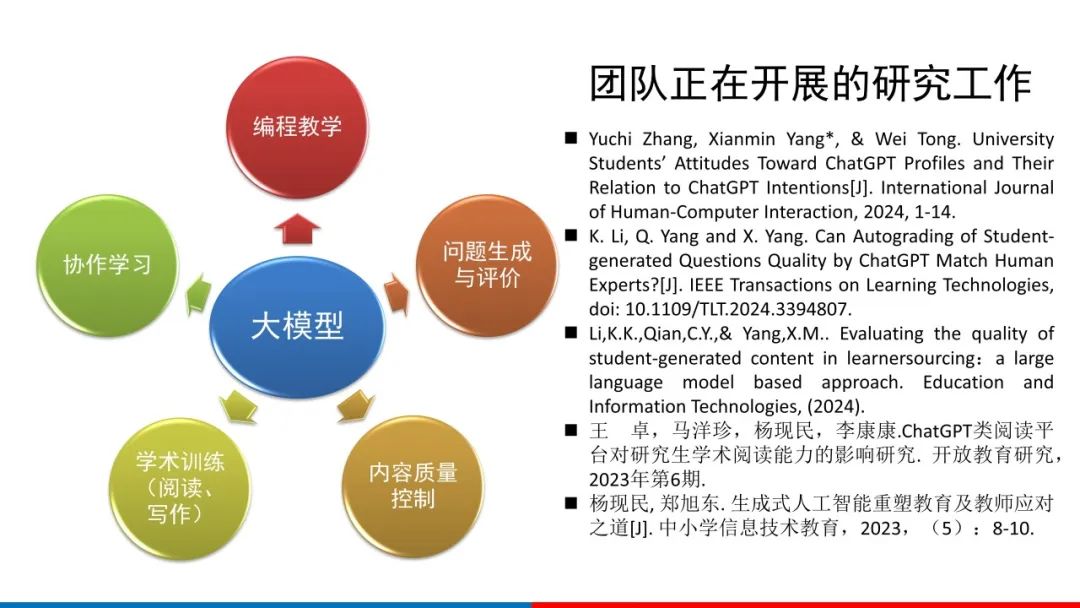 编程教学

协作学习

问题生成与评价

大模型

学术训练（阅读、写作）

内容质量控制

团队正在开展的研究工作

■ Yuchi Zhang, Xianmin Yang*, & Wei Tong. University Students' Attitudes Toward ChatGPT Profiles and Their Relation to ChatGPT Intentions[J]. International Journal of Human-Computer Interaction, 2024, 1-14.

■ K. Li, Q. Yang and X. Yang. Can Autograding of Student-generated Questions Quality by ChatGPT Match Human Experts?[J]. IEEE Transactions on Learning Technologies, doi: 10.1109/TLT.2024.3394807.

■ Li,K.K.,Qian,C.Y.,& Yang,X.M.. Evaluating the quality of student-generated content in learnersourcing：a large language model based approach. Education and Information Technologies, (2024).

■ 王 卓，马洋珍，杨现民，李康康.ChatGPT类阅读平台对研究生学术阅读能力的影响研究. 开放教育研究，2023年第6期.

■ 杨现民, 郑旭东. 生成式人工智能重塑教育及教师应对之道[J]. 中小学信息技术教育，2023，（5）：8-10.